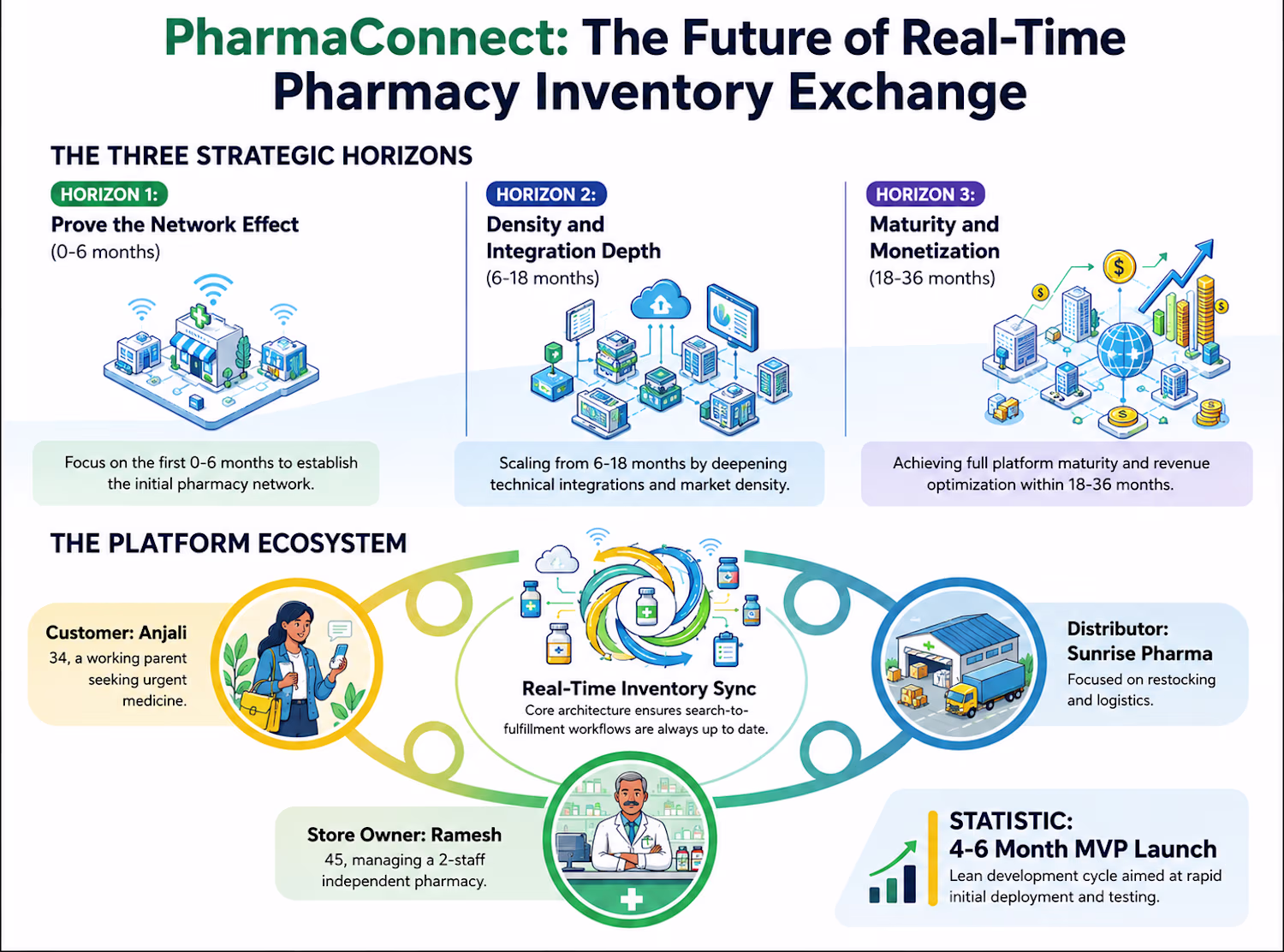 PharmaConnect: The Future of Real-Time Pharmacy Inventory Exchange

THE THREE STRATEGIC HORIZONS

HORIZON 1:
Prove the Network Effect
(0-6 months)

Focus on the first 0-6 months to establish the initial pharmacy network.

HORIZON 2:
Density and Integration Depth
(6-18 months)

Scaling from 6-18 months by deepening technical integrations and market density.

HORIZON 3:
Maturity and Monetization
(18-36 months)

Achieving full platform maturity and revenue optimization within 18-36 months.

THE PLATFORM ECOSYSTEM

Customer: Anjali
34, a working parent seeking urgent medicine.

Real-Time Inventory Sync
Core architecture ensures search-to-fulfillment workflows are always up to date.

Distributor: Sunrise Pharma
Focused on restocking and logistics.

Store Owner: Ramesh
45, managing a 2-staff independent pharmacy.

STATISTIC:
4-6 Month MVP Launch
Lean development cycle aimed at rapid initial deployment and testing.